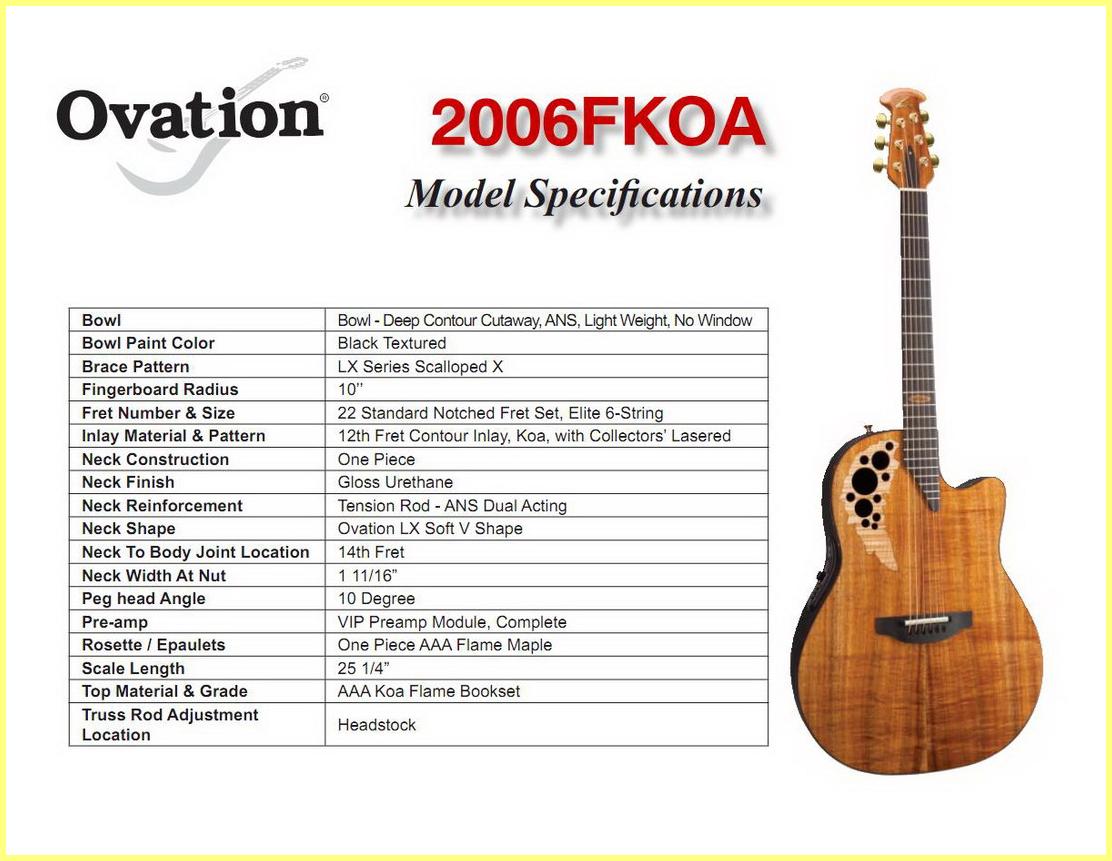 Ovation®

2006FKOA

Model Specifications

| Bowl | Bowl - Deep Contour Cutaway, ANS, Light Weight, No Window |
|---|---|
| Bowl Paint Color | Black Textured |
| Brace Pattern | LX Series Scalloped X |
| Fingerboard Radius | 10'' |
| Fret Number & Size | 22 Standard Notched Fret Set, Elite 6-String |
| Inlay Material & Pattern | 12th Fret Contour Inlay, Koa, with Collectors' Lasered |
| Neck Construction | One Piece |
| Neck Finish | Gloss Urethane |
| Neck Reinforcement | Tension Rod - ANS Dual Acting |
| Neck Shape | Ovation LX Soft V Shape |
| Neck To Body Joint Location | 14th Fret |
| Neck Width At Nut | 1 11/16" |
| Peg head Angle | 10 Degree |
| Pre-amp | VIP Preamp Module, Complete |
| Rosette / Epaulets | One Piece AAA Flame Maple |
| Scale Length | 25 1/4" |
| Top Material & Grade | AAA Koa Flame Bookset |
| Truss Rod Adjustment Location | Headstock |